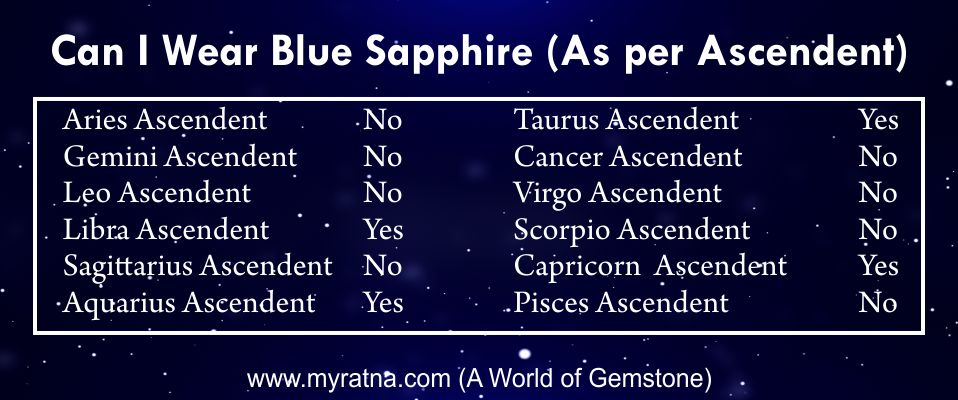 Can I Wear Blue Sapphire (As per Ascendent)

| | | | |
|---|---|---|---|
| Aries Ascendent | No | Taurus Ascendent | Yes |
| Gemini Ascendent | No | Cancer Ascendent | No |
| Leo Ascendent | No | Virgo Ascendent | No |
| Libra Ascendent | Yes | Scorpio Ascendent | No |
| Sagittarius Ascendent | No | Capricorn Ascendent | Yes |
| Aquarius Ascendent | Yes | Pisces Ascendent | No |

www.myratna.com (A World of Gemstone)